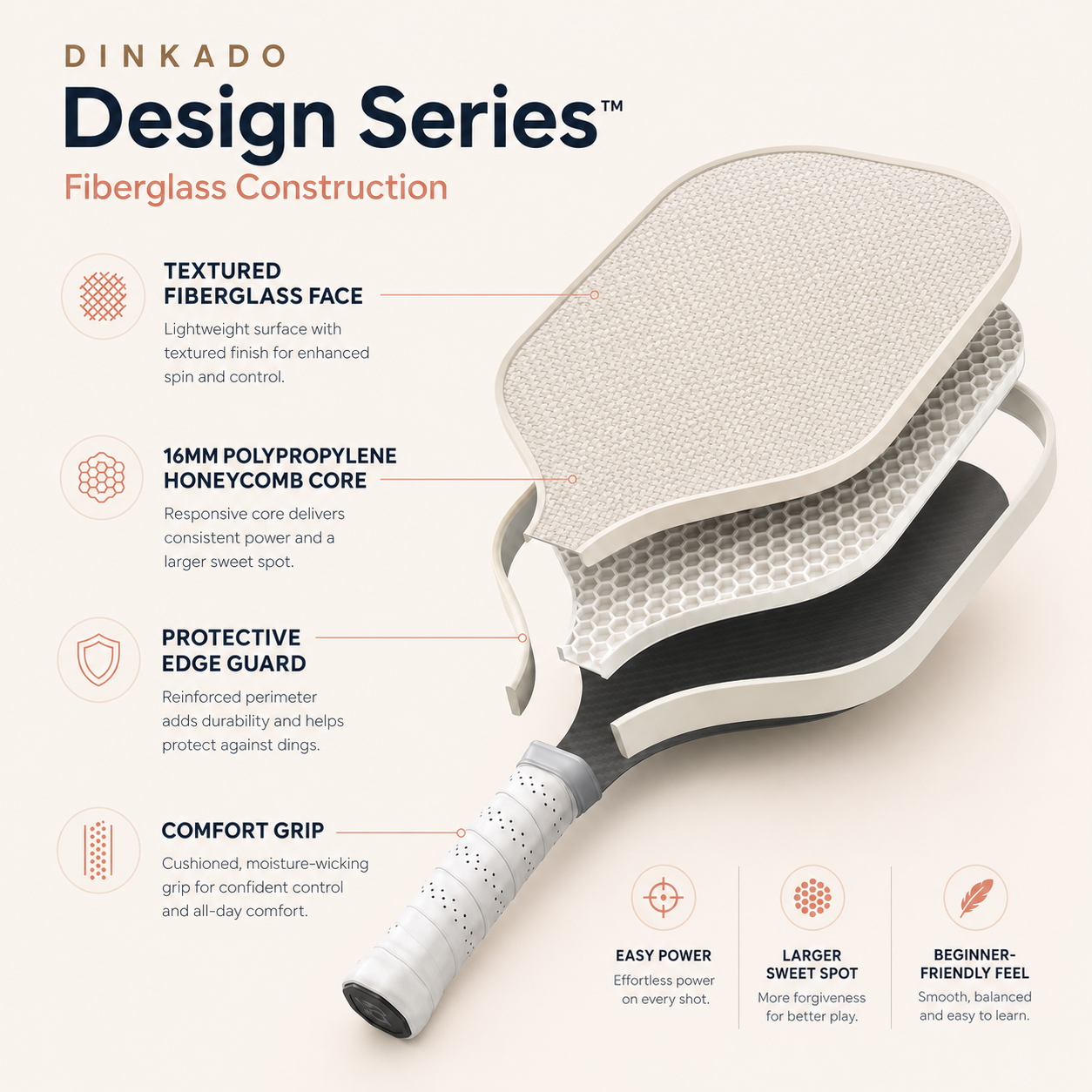 DINKADO

Design Series™

Fiberglass Construction

TEXTURED FIBERGLASS FACE

Lightweight surface with textured finish for enhanced spin and control.

16MM POLYPROPYLENE HONEYCOMB CORE

Responsive core delivers consistent power and a larger sweet spot.

PROTECTIVE EDGE GUARD

Reinforced perimeter adds durability and helps protect against dings.

COMFORT GRIP

Cushioned, moisture-wicking grip for confident control and all-day comfort.

EASY POWER

Effortless power on every shot.

LARGER SWEET SPOT

More forgiveness for better play.

BEGINNER-FRIENDLY FEEL

Smooth, balanced and easy to learn.